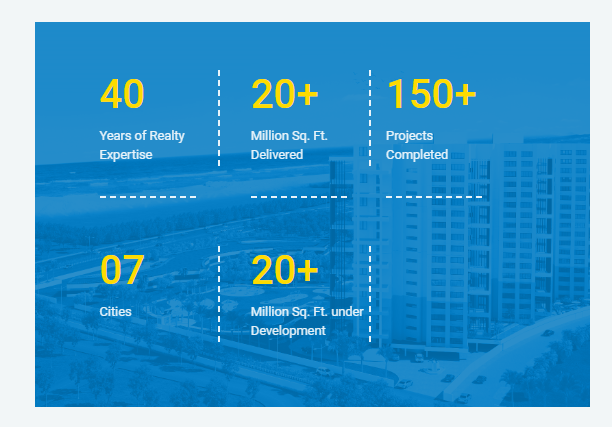 40

Years of Realty Expertise

20+

Million Sq. Ft. Delivered

150+

Projects Completed

07

Cities

20+

Million Sq. Ft. under Development